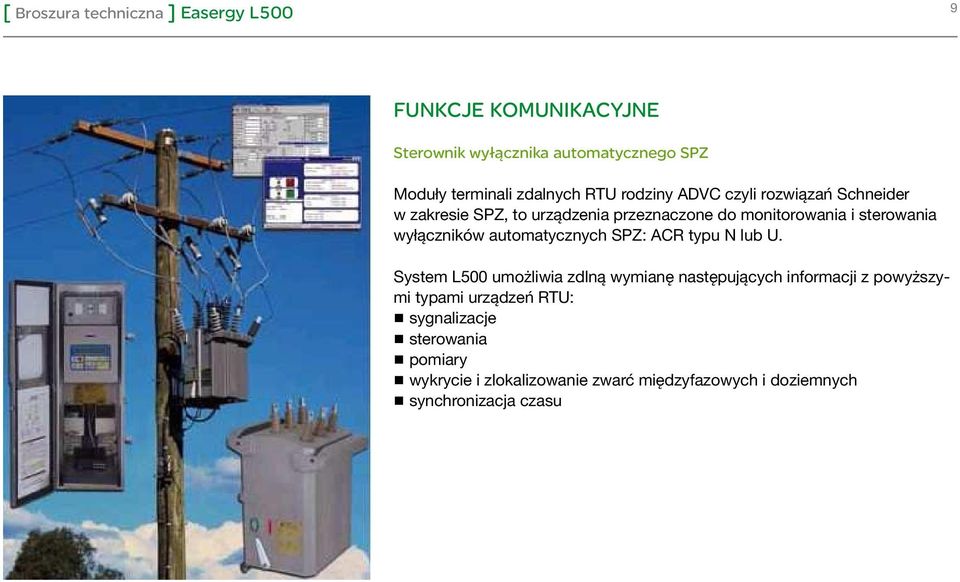 [ Broszura techniczna ] Easergy L500

9

FUNKCJE KOMUNIKACYJNE

Sterownik wyłącznika automatycznego SPZ

Moduły terminali zdalnych RTU rodziny ADVC czyli rozwiązań Schneider w zakresie SPZ, to urządzenia przeznaczone do monitorowania i sterowania wyłączników automatycznych SPZ: ACR typu N lub U.

System L500 umożliwia zdlną wymianę następujących informacji z powyższymi typami urządzeń RTU:
■ sygnalizacje
■ sterowania
■ pomiary
■ wykrycie i zlokalizowanie zwarć międzyfazowych i doziemnych
■ synchronizacja czasu